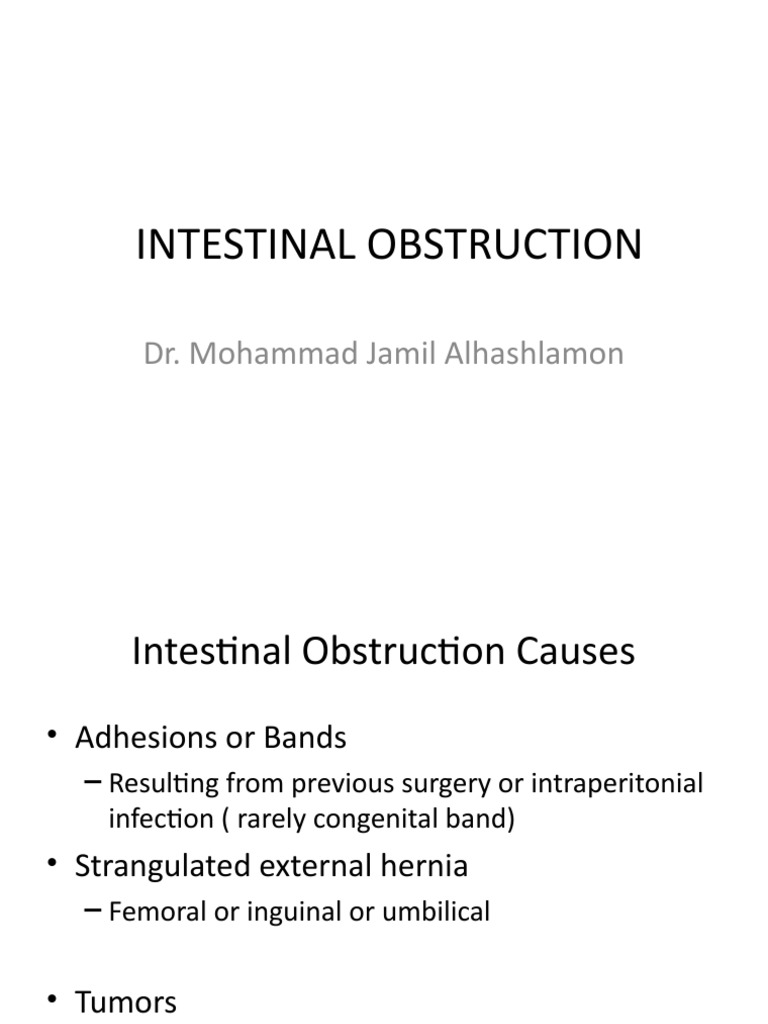 INTESTINAL OBSTRUCTION

Dr. Mohammad Jamil Alhashlamon

Intestinal Obstruction Causes

• Adhesions or Bands
– Resulting from previous surgery or intraperitonial infection ( rarely congenital band)
• Strangulated external hernia
– Femoral or inguinal or umbilical

• Tumors